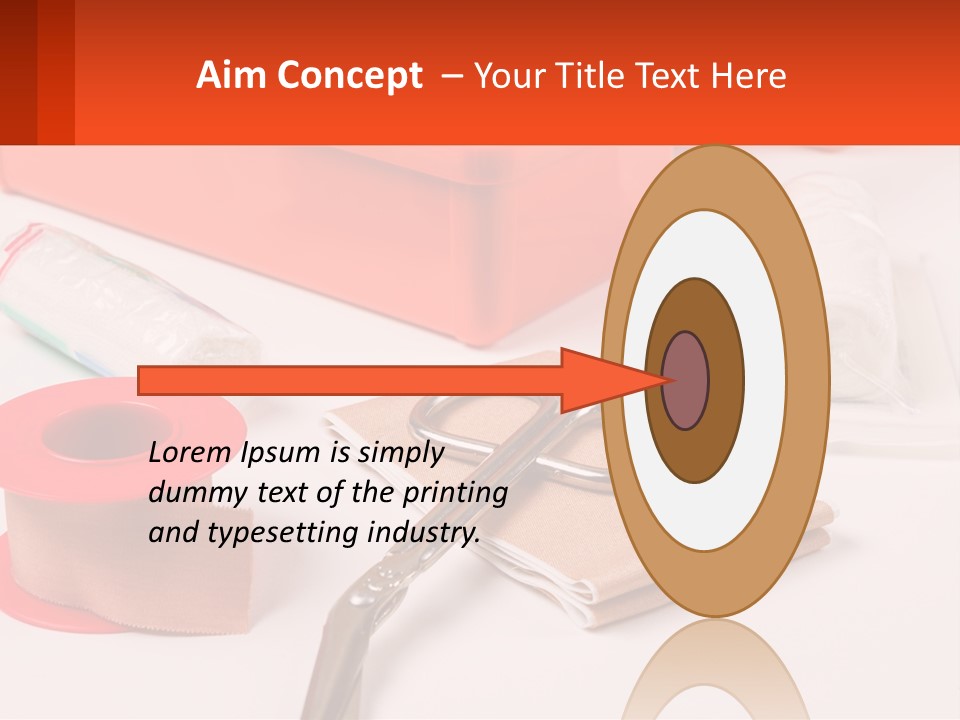 Aim Concept – Your Title Text Here

Lorem Ipsum is simply dummy text of the printing and typesetting industry.